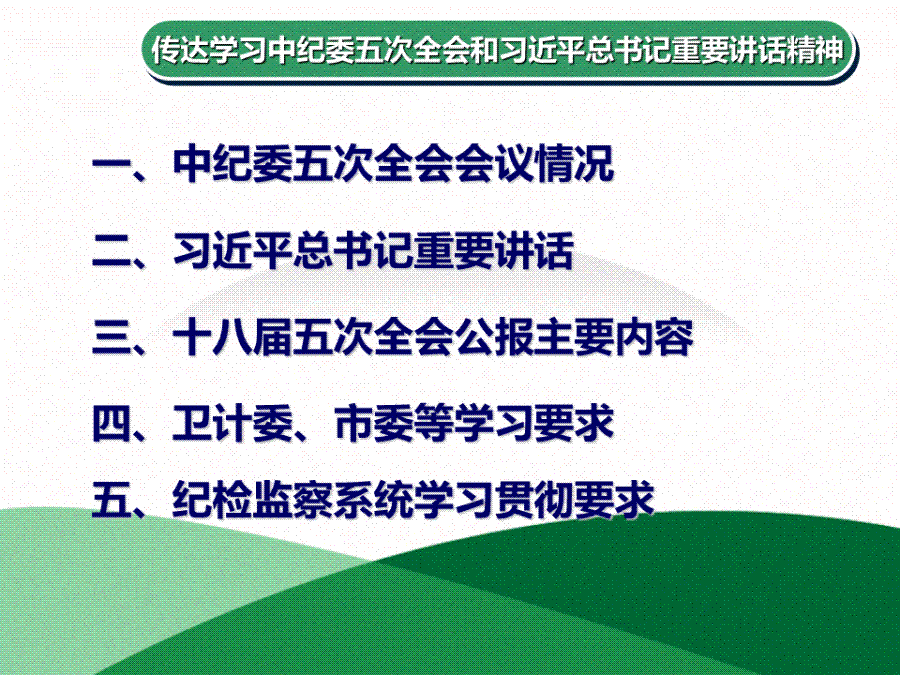 传达学习中纪委五次全会和习近平总书记重要讲话精神

一、中纪委五次全会会议情况

二、习近平总书记重要讲话

三、十八届五次全会公报主要内容

四、卫计委、市委等学习要求

五、纪检监察系统学习贯彻要求